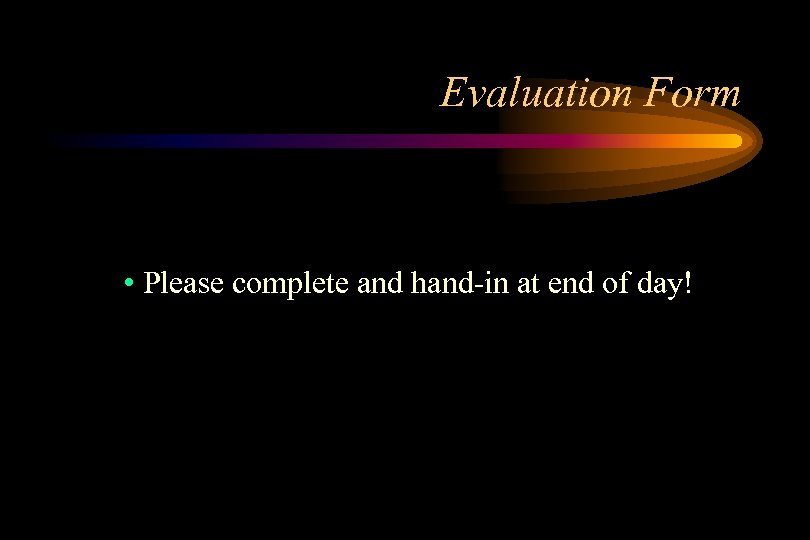 Evaluation Form

• Please complete and hand-in at end of day!